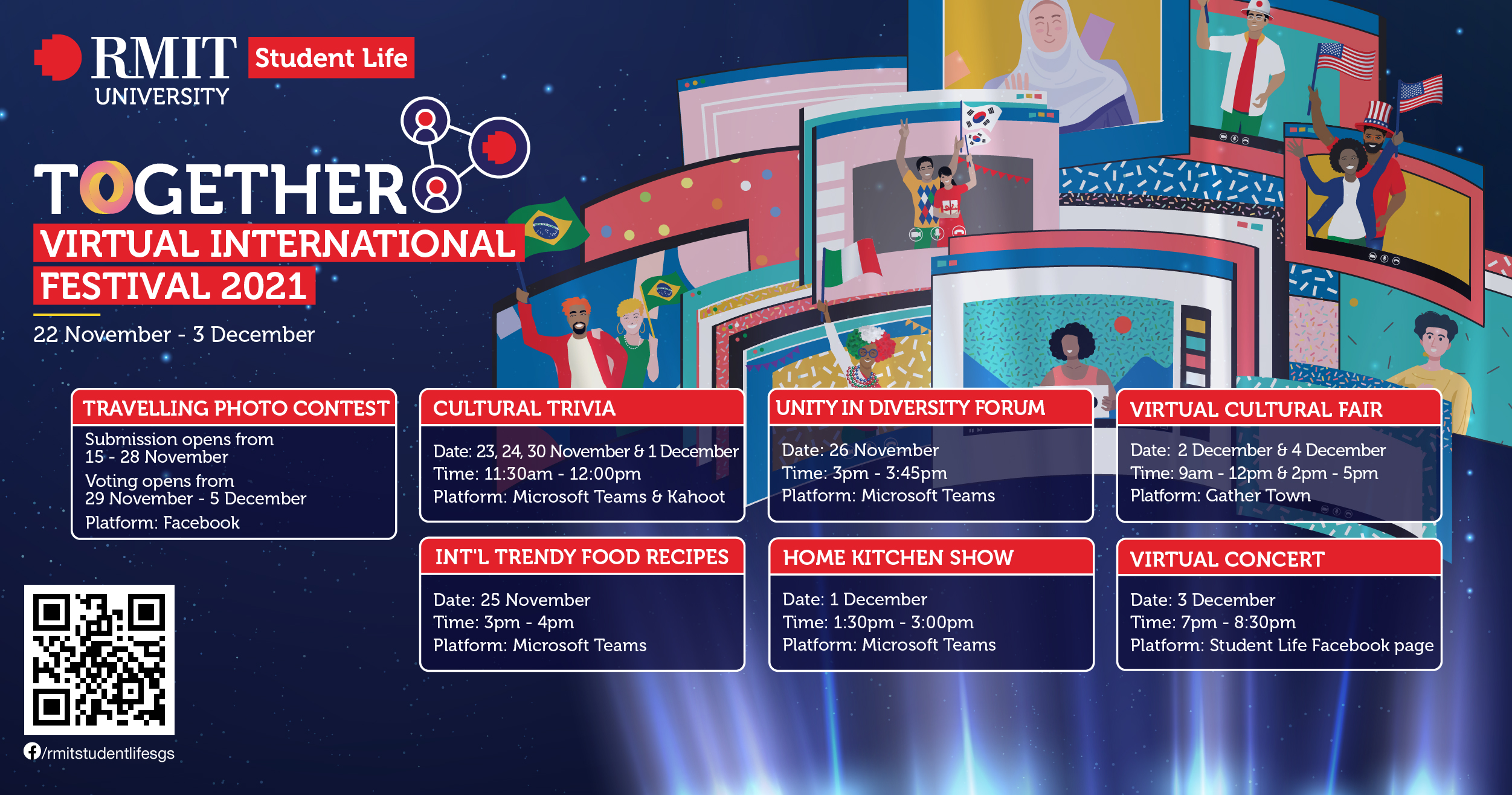 RMIT UNIVERSITY Student Life

TOGETHER

VIRTUAL INTERNATIONAL FESTIVAL 2021

22 November - 3 December

TRAVELLING PHOTO CONTEST
Submission opens from 15 - 28 November
Voting opens from 29 November - 5 December
Platform: Facebook

CULTURAL TRIVIA
Date: 23, 24, 30 November & 1 December
Time: 11:30am - 12:00pm
Platform: Microsoft Teams & Kahoot

UNITY IN DIVERSITY FORUM
Date: 26 November
Time: 3pm - 3:45pm
Platform: Microsoft Teams

VIRTUAL CULTURAL FAIR
Date: 2 December & 4 December
Time: 9am - 12pm & 2pm - 5pm
Platform: Gather Town

INT'L TRENDY FOOD RECIPES
Date: 25 November
Time: 3pm - 4pm
Platform: Microsoft Teams

HOME KITCHEN SHOW
Date: 1 December
Time: 1:30pm - 3:00pm
Platform: Microsoft Teams

VIRTUAL CONCERT
Date: 3 December
Time: 7pm - 8:30pm
Platform: Student Life Facebook page

/rmitstudentlifesgs